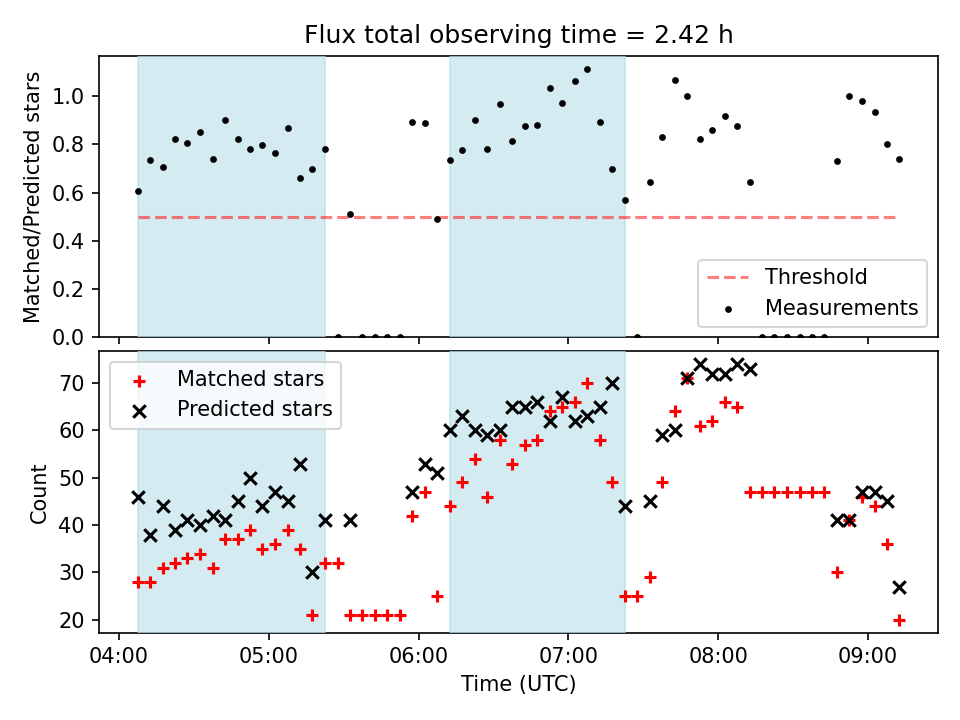 Flux total observing time = 2.42 h

Matched/Predicted stars

1.0
0.8
0.6
0.4
0.2
0.0

Threshold
Measurements

Matched stars
Predicted stars

Count

70
60
50
40
30
20

04:00
05:00
06:00
07:00
08:00
09:00

Time (UTC)